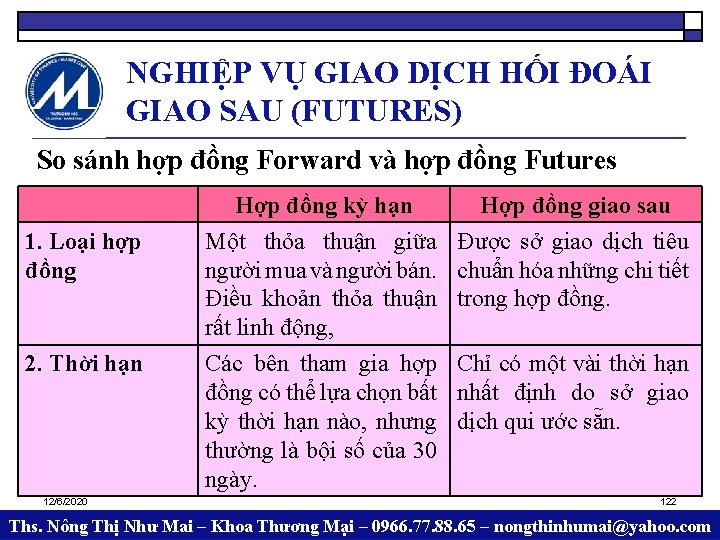 NGHIỆP VỤ GIAO DỊCH HỐI ĐOÁI GIAO SAU (FUTURES)

So sánh hợp đồng Forward và hợp đồng Futures

| | Hợp đồng kỳ hạn | Hợp đồng giao sau |
|---|---|---|
| 1. Loại hợp đồng | Một thỏa thuận giữa người mua và người bán. Điều khoản thỏa thuận rất linh động, | Được sở giao dịch tiêu chuẩn hóa những chi tiết trong hợp đồng. |
| 2. Thời hạn | Các bên tham gia hợp đồng có thể lựa chọn bất kỳ thời hạn nào, nhưng thường là bội số của 30 ngày. | Chỉ có một vài thời hạn nhất định do sở giao dịch qui ước sẵn. |

12/6/2020

122

Ths. Nông Thị Như Mai – Khoa Thương Mại – 0966.77.88.65 – nongthinhumai@yahoo.com